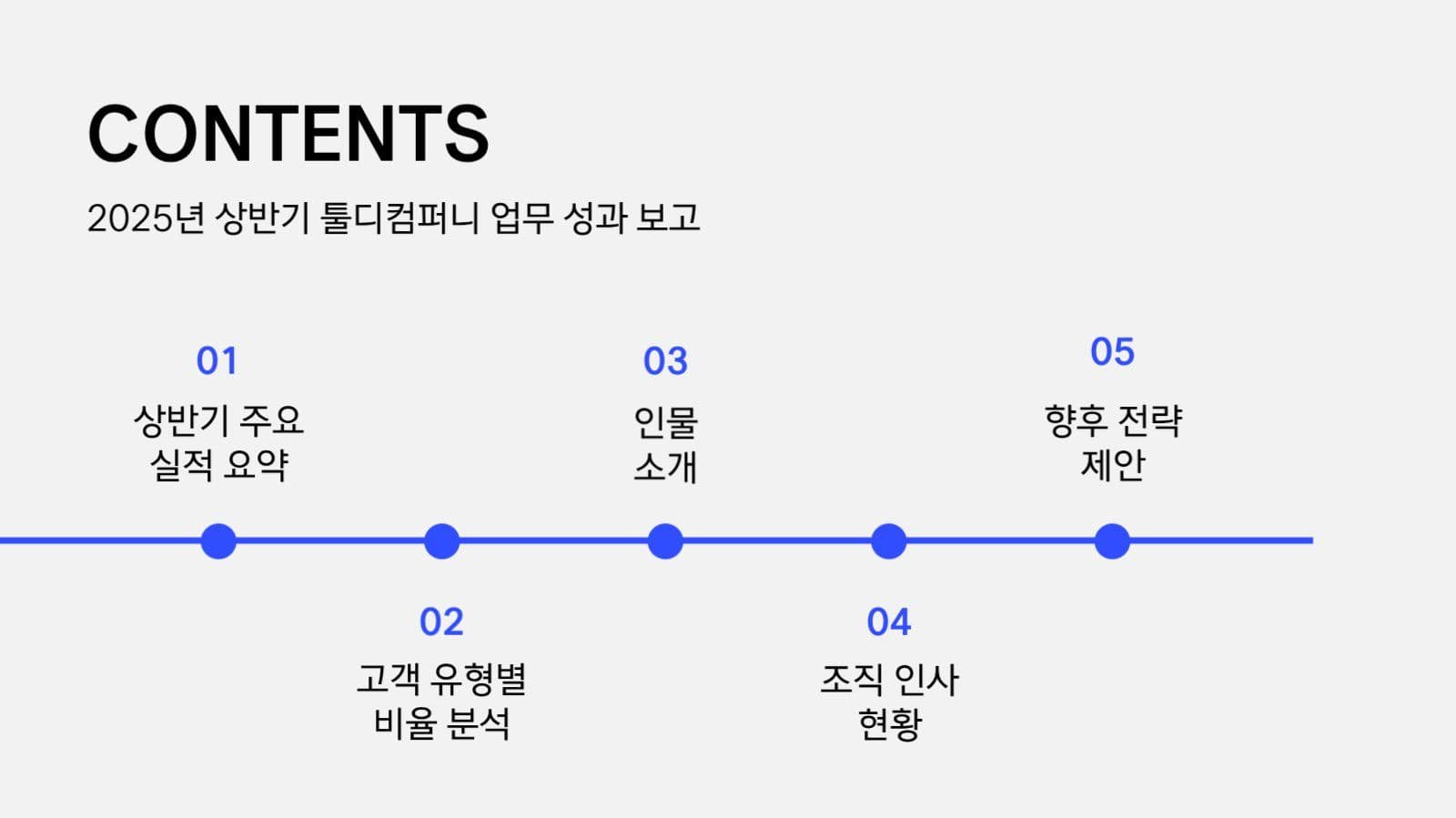 CONTENTS

2025년 상반기 툴디컴퍼니 업무 성과 보고

01
상반기 주요 실적 요약

02
고객 유형별 비율 분석

03
인물 소개

04
조직 인사 현황

05
향후 전략 제안